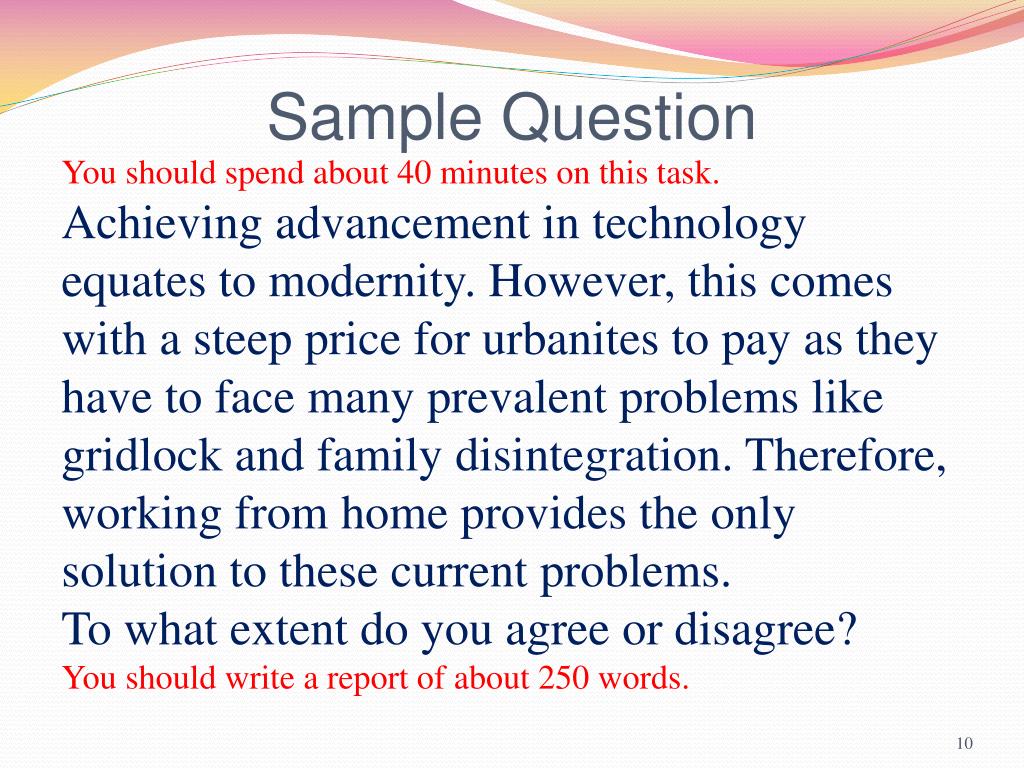 Sample Question

You should spend about 40 minutes on this task.

Achieving advancement in technology equates to modernity. However, this comes with a steep price for urbanites to pay as they have to face many prevalent problems like gridlock and family disintegration. Therefore, working from home provides the only solution to these current problems.

To what extent do you agree or disagree?

You should write a report of about 250 words.

10